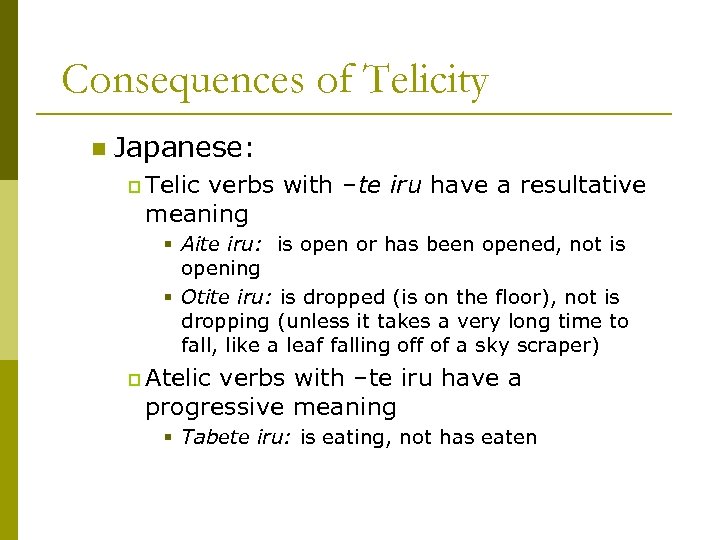 Consequences of Telicity

Japanese:

Telic verbs with –te iru have a resultative meaning

Aite iru: is open or has been opened, not is opening

Otite iru: is dropped (is on the floor), not is dropping (unless it takes a very long time to fall, like a leaf falling off of a sky scraper)

Atelic verbs with –te iru have a progressive meaning

Tabete iru: is eating, not has eaten